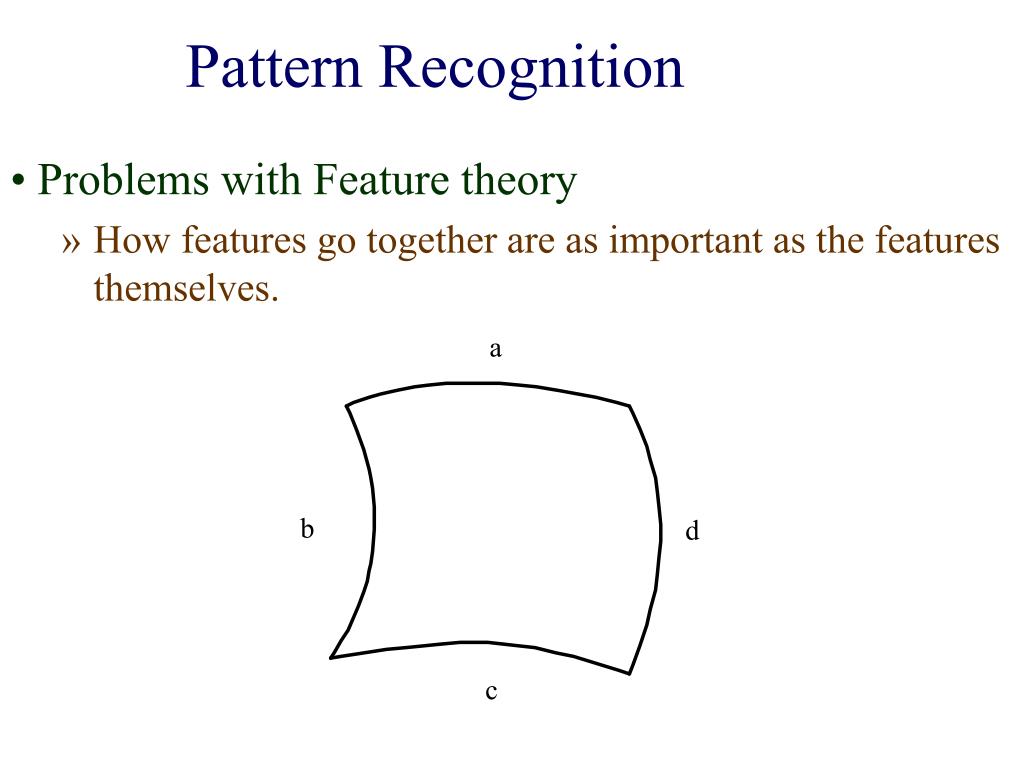 Pattern Recognition

• Problems with Feature theory

» How features go together are as important as the features themselves.

a

b

d

c